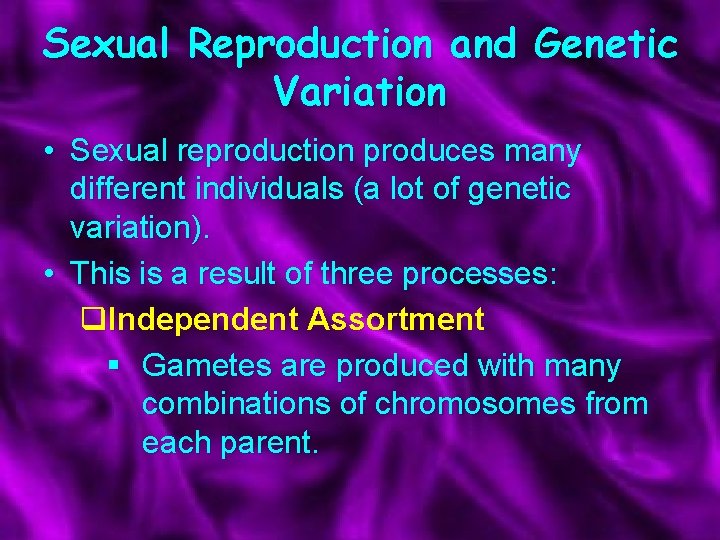 Sexual Reproduction and Genetic Variation

• Sexual reproduction produces many different individuals (a lot of genetic variation).

• This is a result of three processes:

❑Independent Assortment

▪ Gametes are produced with many combinations of chromosomes from each parent.